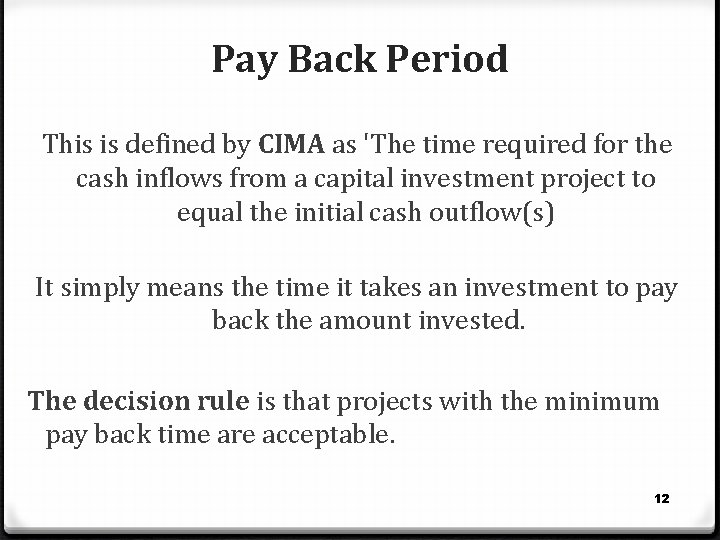 Pay Back Period

This is defined by CIMA as 'The time required for the cash inflows from a capital investment project to equal the initial cash outflow(s)

It simply means the time it takes an investment to pay back the amount invested.

The decision rule is that projects with the minimum pay back time are acceptable.

12